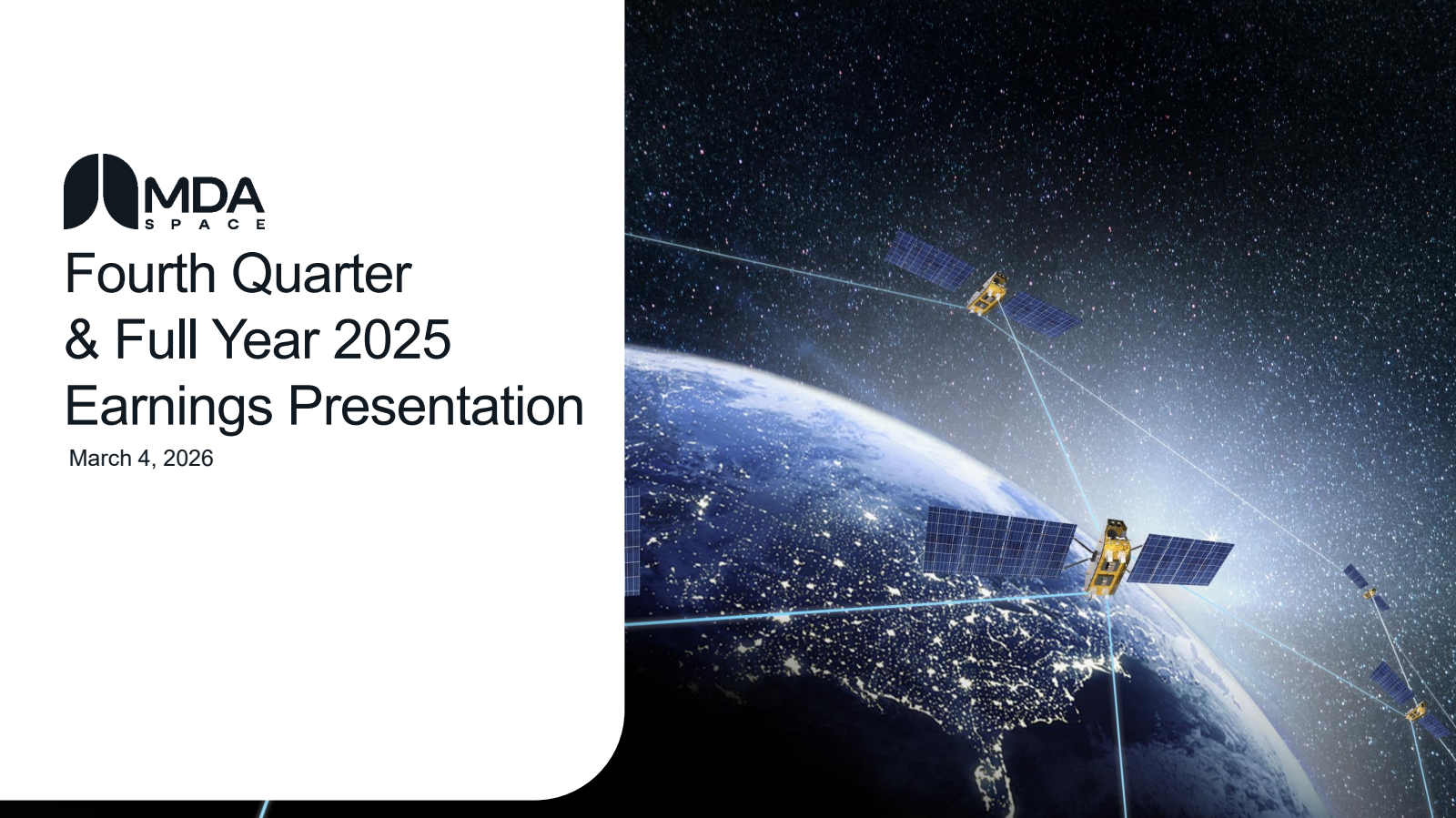 MDA
SPACE

Fourth Quarter
& Full Year 2025
Earnings Presentation

March 4, 2026